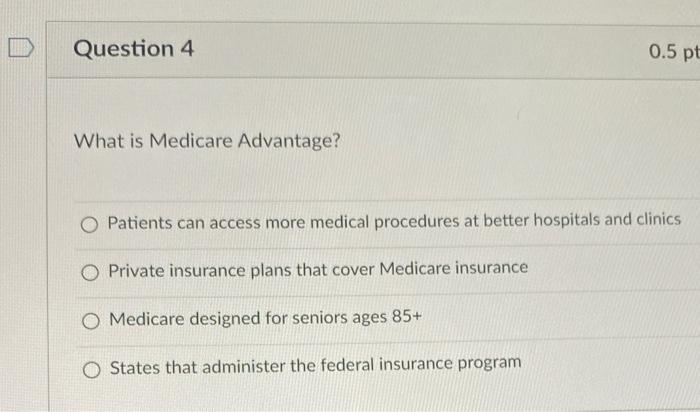 Question 4

0.5 pt

What is Medicare Advantage?

Patients can access more medical procedures at better hospitals and clinics

Private insurance plans that cover Medicare insurance

Medicare designed for seniors ages 85+

States that administer the federal insurance program